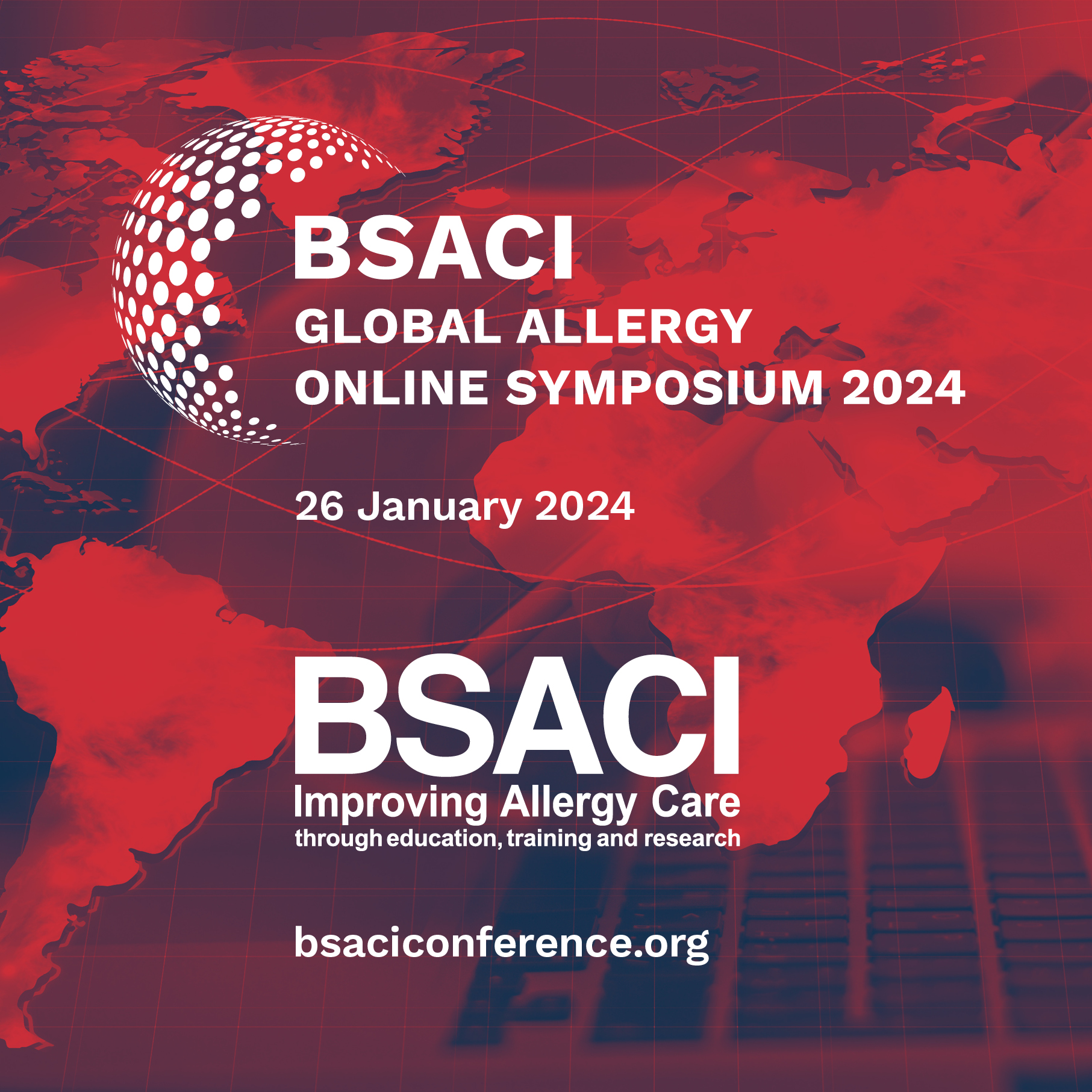 BSACI
GLOBAL ALLERGY
ONLINE SYMPOSIUM 2024

26 January 2024

BSACI
Improving Allergy Care
through education, training and research

bsaciconference.org